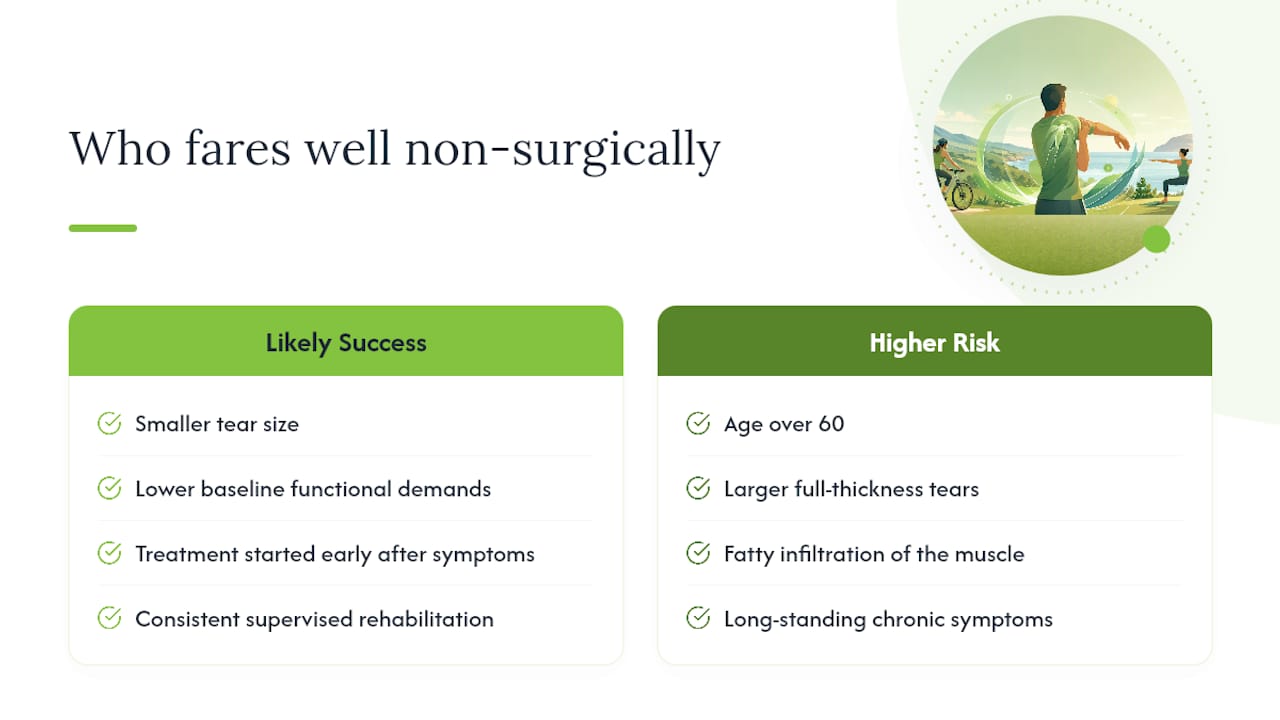 Who fares well non-surgically

Likely Success

Smaller tear size

Lower baseline functional demands

Treatment started early after symptoms

Consistent supervised rehabilitation

Higher Risk

Age over 60

Larger full-thickness tears

Fatty infiltration of the muscle

Long-standing chronic symptoms